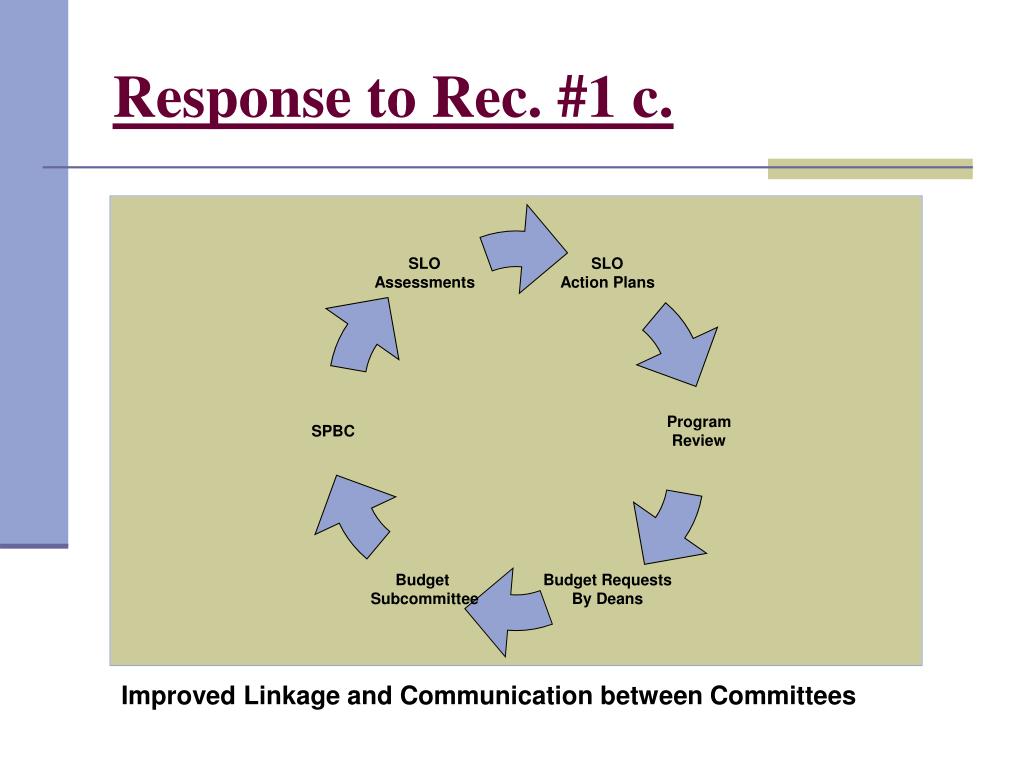 Response to Rec. #1 c.

SLO
Assessments

SLO
Action Plans

Program
Review

Budget Requests
By Deans

Budget
Subcommittee

SPBC

Improved Linkage and Communication between Committees